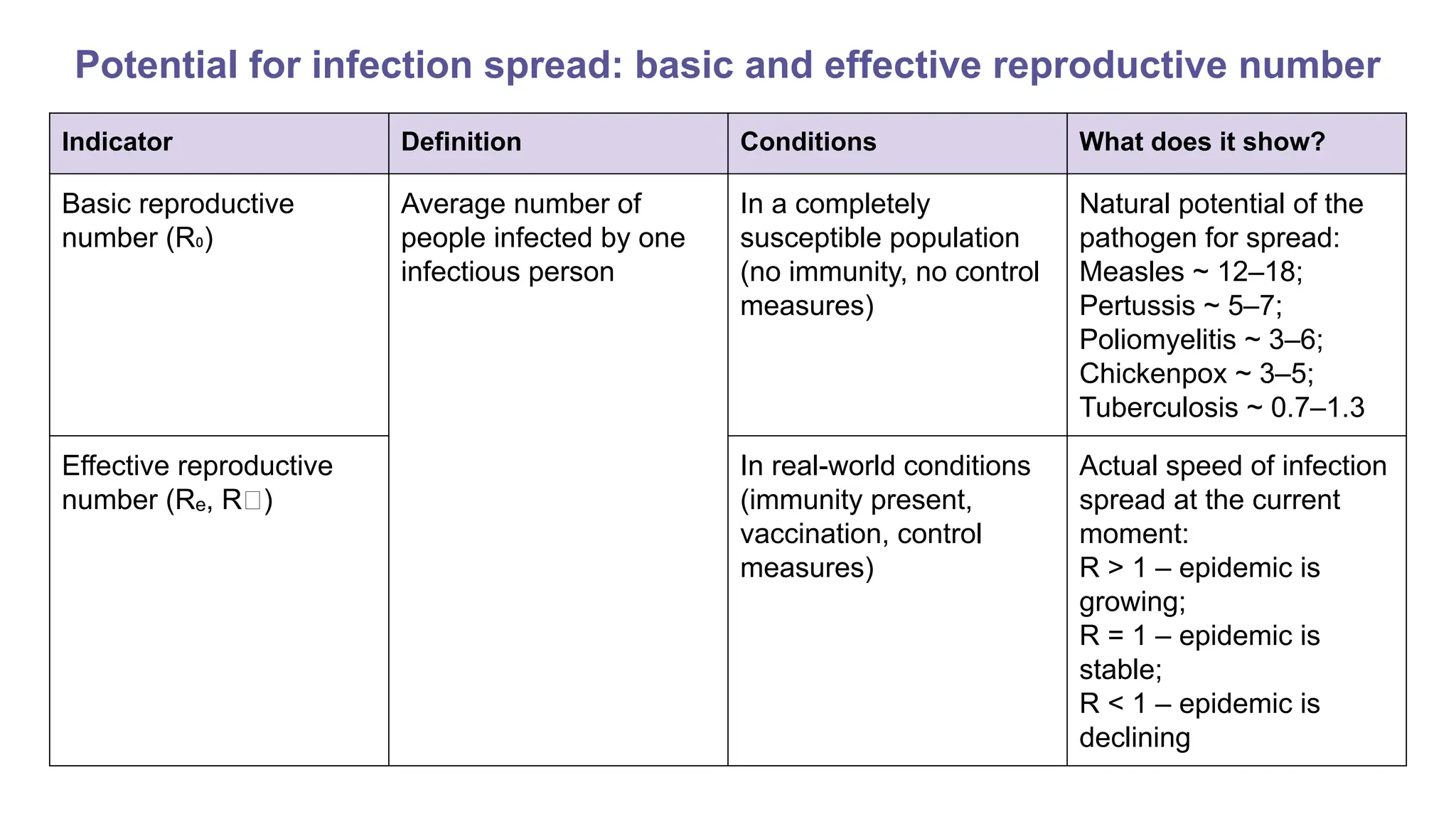 Potential for infection spread: basic and effective reproductive number

| Indicator | Definition | Conditions | What does it show? |
|---|---|---|---|
| Basic reproductive number ($R_0$) | Average number of people infected by one infectious person | In a completely susceptible population (no immunity, no control measures) | Natural potential of the pathogen for spread: Measles ~ 12–18; Pertussis ~ 5–7; Poliomyelitis ~ 3–6; Chickenpox ~ 3–5; Tuberculosis ~ 0.7–1.3 |
| Effective reproductive number ($R_e$, R□) | | In real-world conditions (immunity present, vaccination, control measures) | Actual speed of infection spread at the current moment: R > 1 – epidemic is growing; R = 1 – epidemic is stable; R < 1 – epidemic is declining |